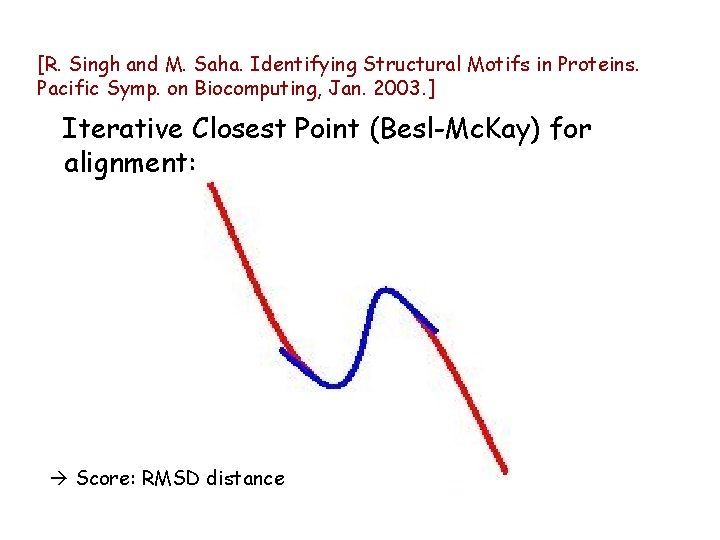 [R. Singh and M. Saha. Identifying Structural Motifs in Proteins. Pacific Symp. on Biocomputing, Jan. 2003.]

Iterative Closest Point (Besl-McKay) for alignment:

→ Score: RMSD distance